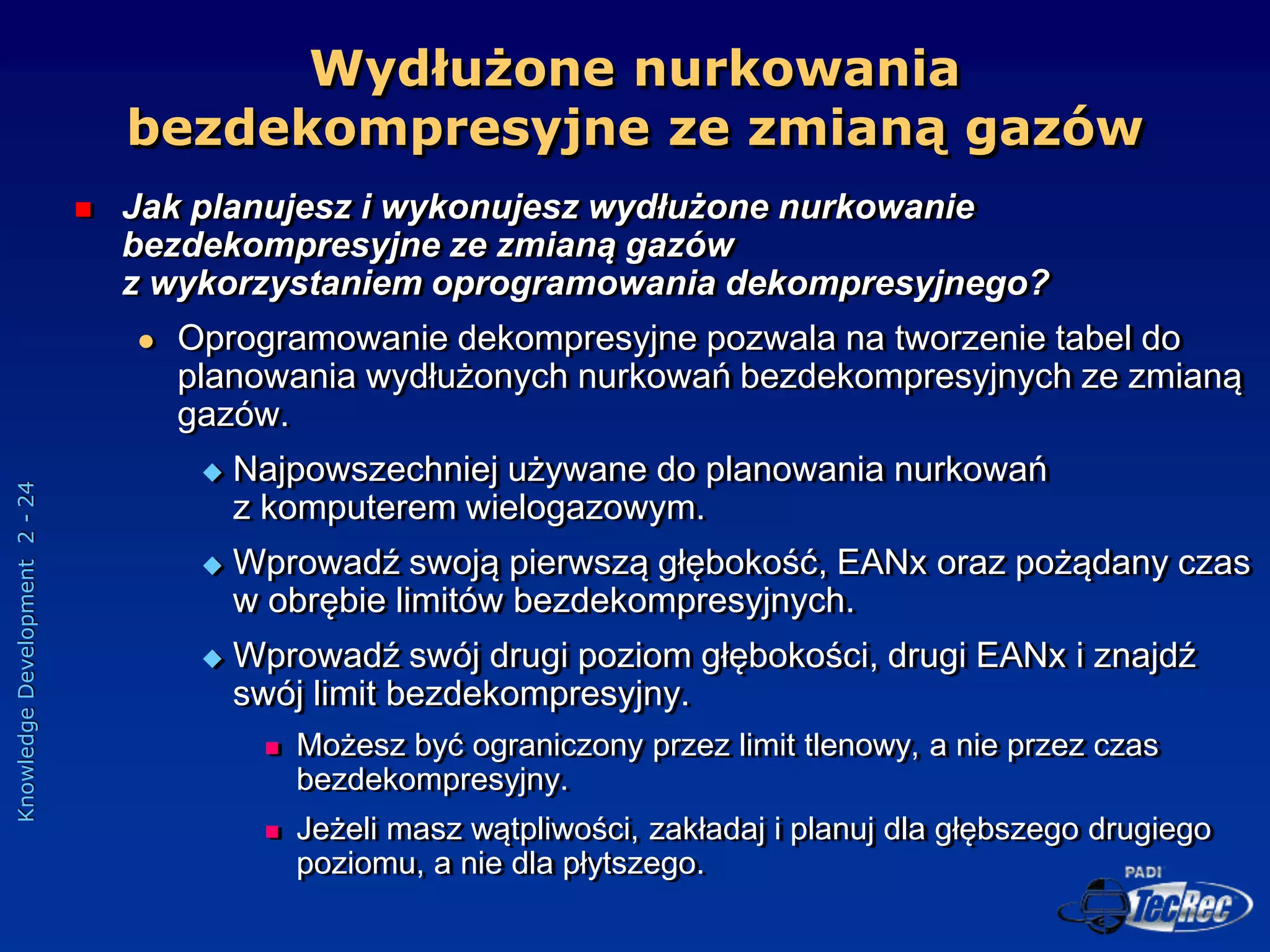 Wydłużone nurkowania bezdekompresyjne ze zmianą gazów

Jak planujesz i wykonujesz wydłużone nurkowanie bezdekompresyjne ze zmianą gazów z wykorzystaniem oprogramowania dekompresyjnego?

Oprogramowanie dekompresyjne pozwala na tworzenie tabel do planowania wydłużonych nurkowań bezdekompresyjnych ze zmianą gazów.

Najpowszechniej używane do planowania nurkowań z komputerem wielogazowym.

Wprowadź swoją pierwszą głębokość, EANx oraz pożądany czas w obrębie limitów bezdekompresyjnych.

Wprowadź swój drugi poziom głębokości, drugi EANx i znajdź swój limit bezdekompresyjny.

Możesz być ograniczony przez limit tlenowy, a nie przez czas bezdekompresyjny.

Jeżeli masz wątpliwości, zakładaj i planuj dla głębszego drugiego poziomu, a nie dla płytszego.

Knowledge Development 2 - 24

PADI TecRec